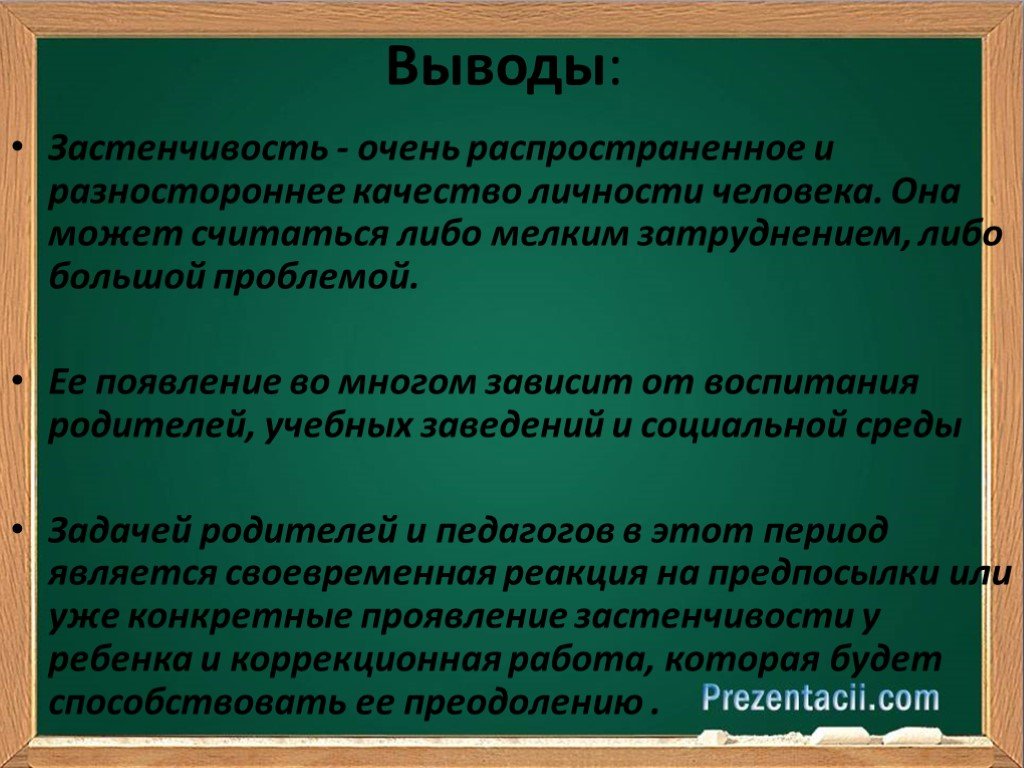 Выводы:

• Застенчивость - очень распространенное и разностороннее качество личности человека. Она может считаться либо мелким затруднением, либо большой проблемой.

• Ее появление во многом зависит от воспитания родителей, учебных заведений и социальной среды

• Задачей родителей и педагогов в этот период является своевременная реакция на предпосылки или уже конкретные проявление застенчивости у ребенка и коррекционная работа, которая будет способствовать ее преодолению .

Prezentacii.com